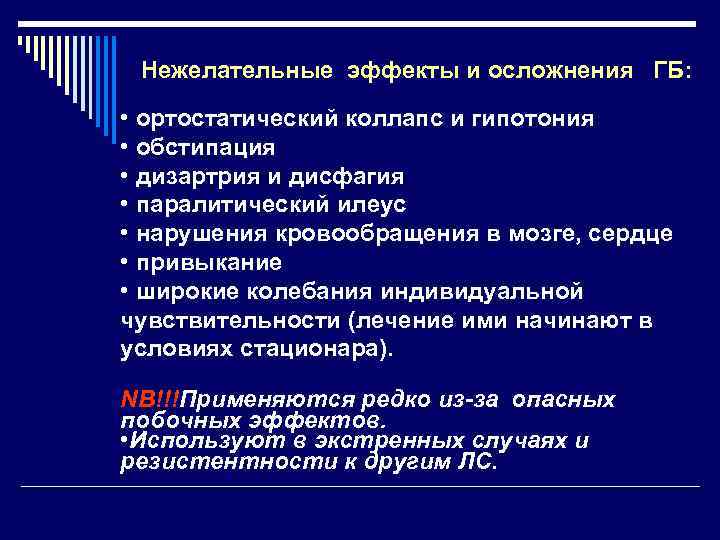 Нежелательные эффекты и осложнения ГБ:

• ортостатический коллапс и гипотония
• обстипация
• дизартрия и дисфагия
• паралитический илеус
• нарушения кровообращения в мозге, сердце
• привыкание
• широкие колебания индивидуальной чувствительности (лечение ими начинают в условиях стационара).

NB!!!Применяются редко из-за опасных побочных эффектов.
•Используют в экстренных случаях и резистентности к другим ЛС.